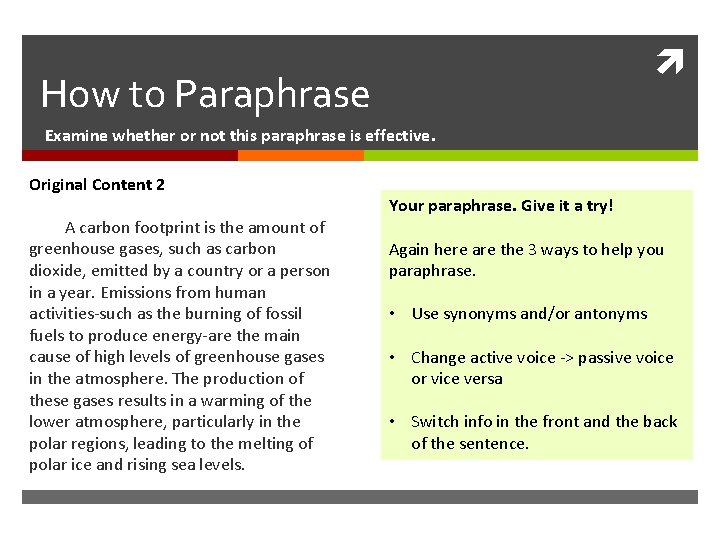 How to Paraphrase

Examine whether or not this paraphrase is effective.

Original Content 2

A carbon footprint is the amount of greenhouse gases, such as carbon dioxide, emitted by a country or a person in a year. Emissions from human activities-such as the burning of fossil fuels to produce energy-are the main cause of high levels of greenhouse gases in the atmosphere. The production of these gases results in a warming of the lower atmosphere, particularly in the polar regions, leading to the melting of polar ice and rising sea levels.

Your paraphrase. Give it a try!

Again here are the 3 ways to help you paraphrase.

• Use synonyms and/or antonyms

• Change active voice -> passive voice or vice versa

• Switch info in the front and the back of the sentence.